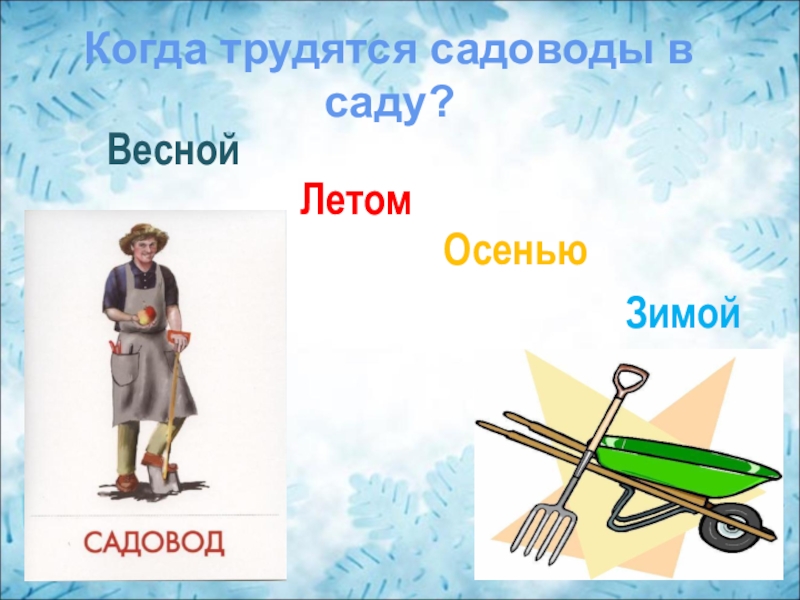 Когда трудятся садоводы в саду?

Весной

Летом

Осенью

Зимой

САДОВОД